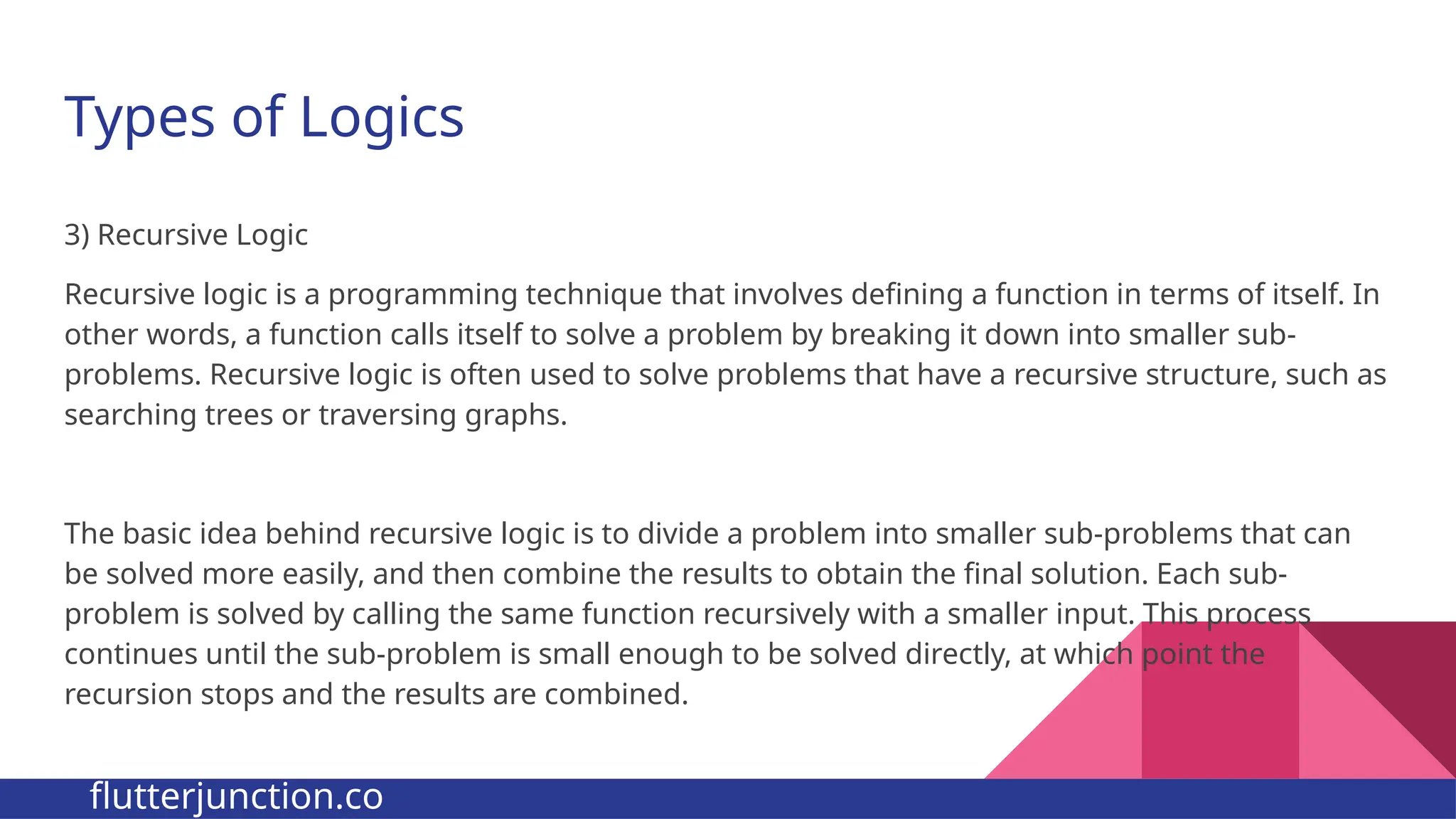 Types of Logics

3) Recursive Logic

Recursive logic is a programming technique that involves defining a function in terms of itself. In other words, a function calls itself to solve a problem by breaking it down into smaller sub-problems. Recursive logic is often used to solve problems that have a recursive structure, such as searching trees or traversing graphs.

The basic idea behind recursive logic is to divide a problem into smaller sub-problems that can be solved more easily, and then combine the results to obtain the final solution. Each sub-problem is solved by calling the same function recursively with a smaller input. This process continues until the sub-problem is small enough to be solved directly, at which point the recursion stops and the results are combined.

flutterjunction.co